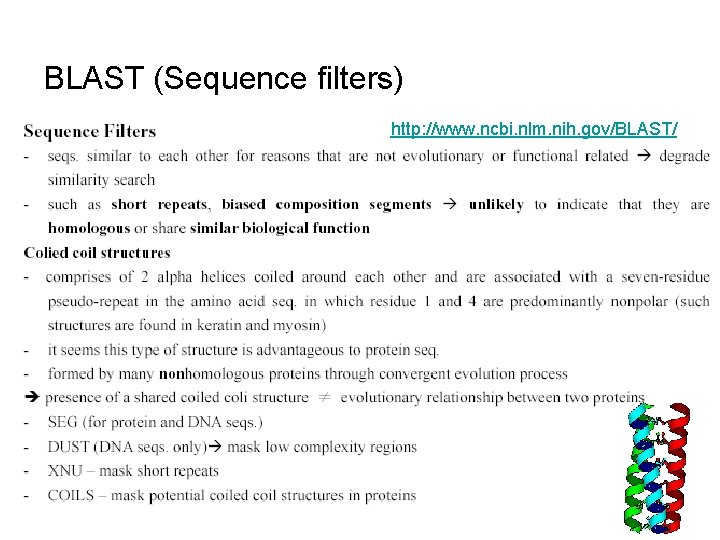 BLAST (Sequence filters)

Sequence Filters

http://www.ncbi.nlm.nih.gov/BLAST/

- seqs. similar to each other for reasons that are not evolutionary or functional related → degrade similarity search
- such as short repeats, biased composition segments → unlikely to indicate that they are homologous or share similar biological function

Colied coil structures

- comprises of 2 alpha helices coiled around each other and are associated with a seven-residue pseudo-repeat in the amino acid seq. in which residue 1 and 4 are predominantly nonpolar (such structures are found in keratin and myosin)
- it seems this type of structure is advantageous to protein seq.
- formed by many nonhomologous proteins through convergent evolution process

→ presence of a shared coiled coli structure $\neq$ evolutionary relationship between two proteins

- SEG (for protein and DNA seqs.)
- DUST (DNA seqs. only)→ mask low complexity regions
- XNU – mask short repeats
- COILS – mask potential coiled coil structures in proteins